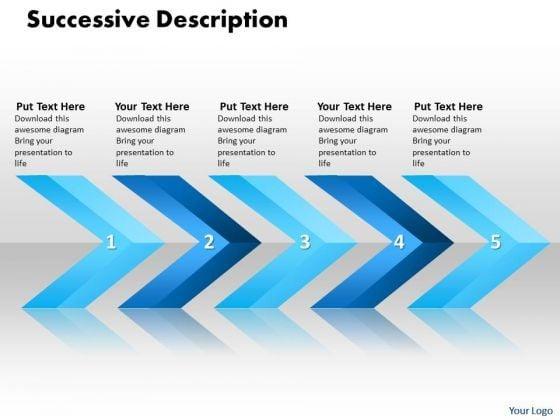 Successive Description

Put Text Here
Download this awesome diagram Bring your presentation to life

Your Text Here
Download this awesome diagram Bring your presentation to life

Put Text Here
Download this awesome diagram Bring your presentation to life

Your Text Here
Download this awesome diagram Bring your presentation to life

Put Text Here
Download this awesome diagram Bring your presentation to life

1

2

3

4

5

Your Logo